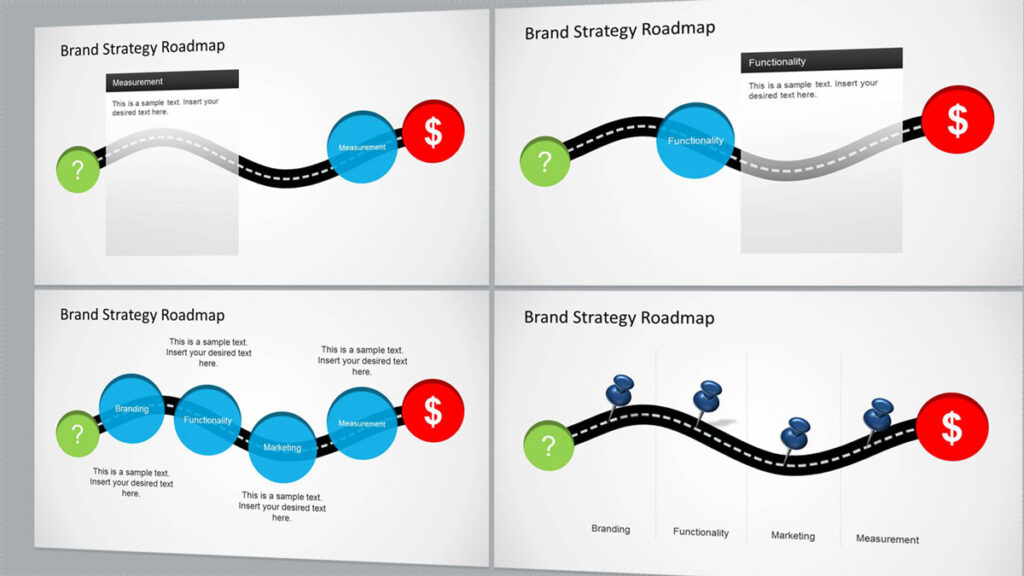 Brand Strategy Roadmap

Measurement

This is a sample text. Insert your desired text here.

?

Measurement

$

Brand Strategy Roadmap

Functionality

This is a sample text. Insert your desired text here.

?

Functionality

$

Brand Strategy Roadmap

This is a sample text. Insert your desired text here.

This is a sample text. Insert your desired text here.

?

Branding

Functionality

Marketing

Measurement

$

This is a sample text. Insert your desired text here.

This is a sample text. Insert your desired text here.

Brand Strategy Roadmap

?

$

Branding

Functionality

Marketing

Measurement